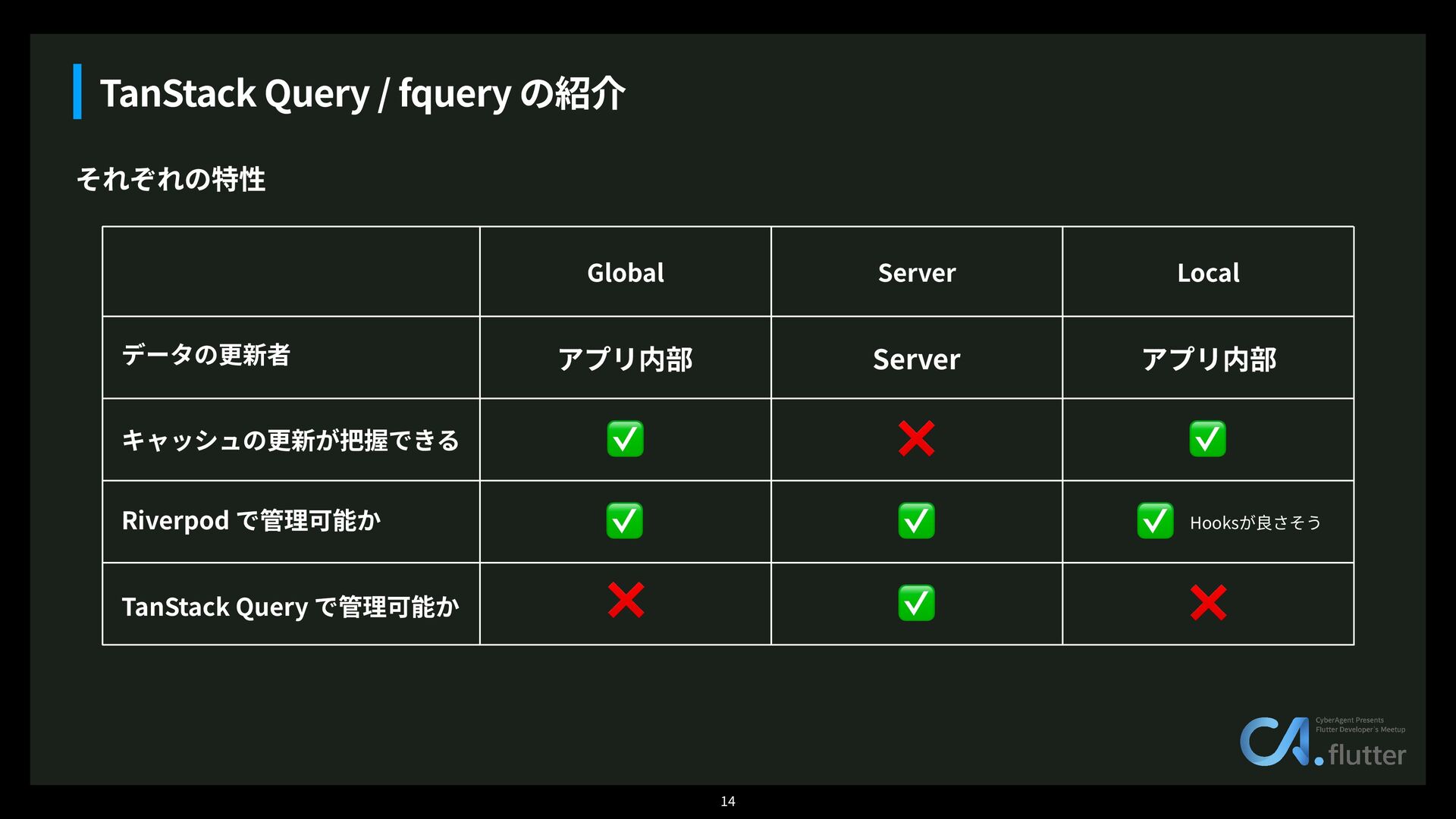 TanStack Query / fquery の紹介

それぞれの特性

|  | Global | Server | Local |
|---|---|---|---|
| データの更新者 | アプリ内部 | Server | アプリ内部 |
| キャッシュの更新が把握できる | ✅ | ❌ | ✅ |
| Riverpod で管理可能か | ✅ | ✅ | ✅ Hooksが良さそう |
| TanStack Query で管理可能か | ❌ | ✅ | ❌ |

CyberAgent Presents Flutter Developer's Meetup
CA.flutter

14